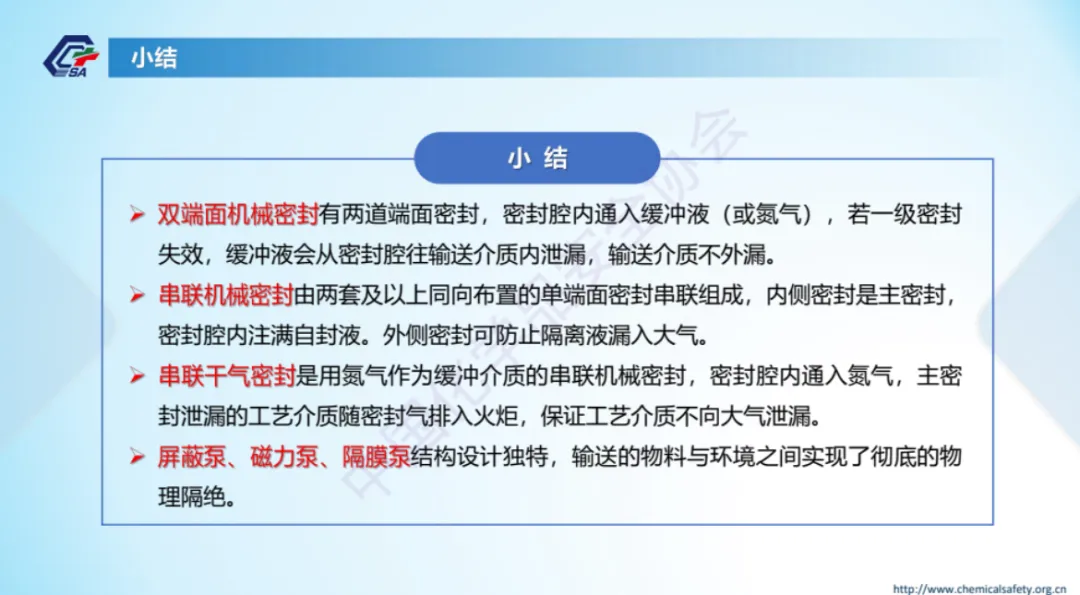 CSA

小结

小 结

➢ 双端面机械密封有两道端面密封，密封腔内通入缓冲液（或氮气），若一级密封失效，缓冲液会从密封腔往输送介质内泄漏，输送介质不外漏。

➢ 串联机械密封由两套及以上同向布置的单端面密封串联组成，内侧密封是主密封，密封腔内注满自封液。外侧密封可防止隔离液漏入大气。

➢ 串联干气密封是用氮气作为缓冲介质的串联机械密封，密封腔内通入氮气，主密封泄漏的工艺介质随密封气排入火炬，保证工艺介质不向大气泄漏。

➢ 屏蔽泵、磁力泵、隔膜泵结构设计独特，输送的物料与环境之间实现了彻底的物理隔绝。

中国化学品安全协会

http://www.chemicalsafety.org.cn